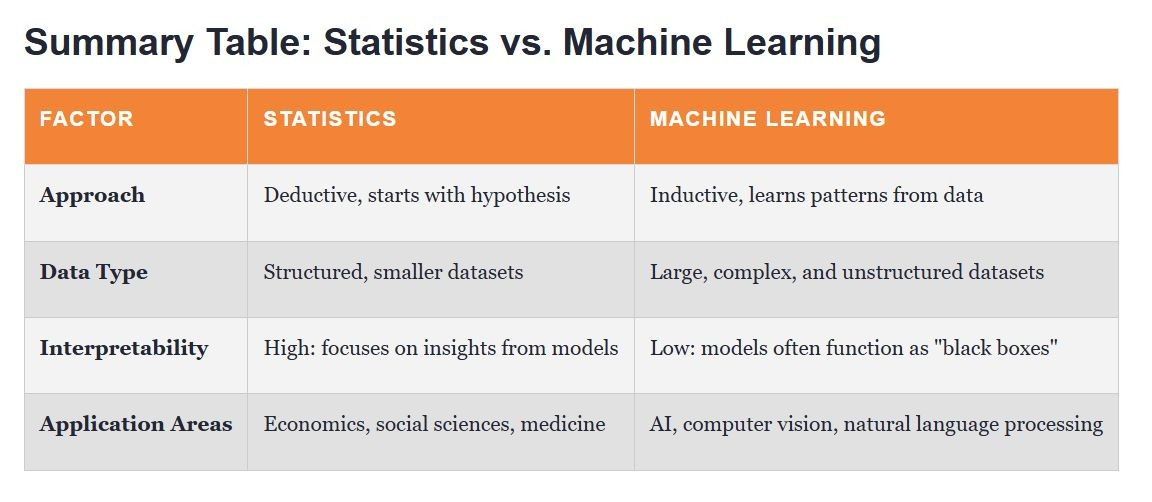 Summary Table: Statistics vs. Machine Learning

| FACTOR | STATISTICS | MACHINE LEARNING |
|---|---|---|
| **Approach** | Deductive, starts with hypothesis | Inductive, learns patterns from data |
| **Data Type** | Structured, smaller datasets | Large, complex, and unstructured datasets |
| **Interpretability** | High: focuses on insights from models | Low: models often function as "black boxes" |
| **Application Areas** | Economics, social sciences, medicine | AI, computer vision, natural language processing |